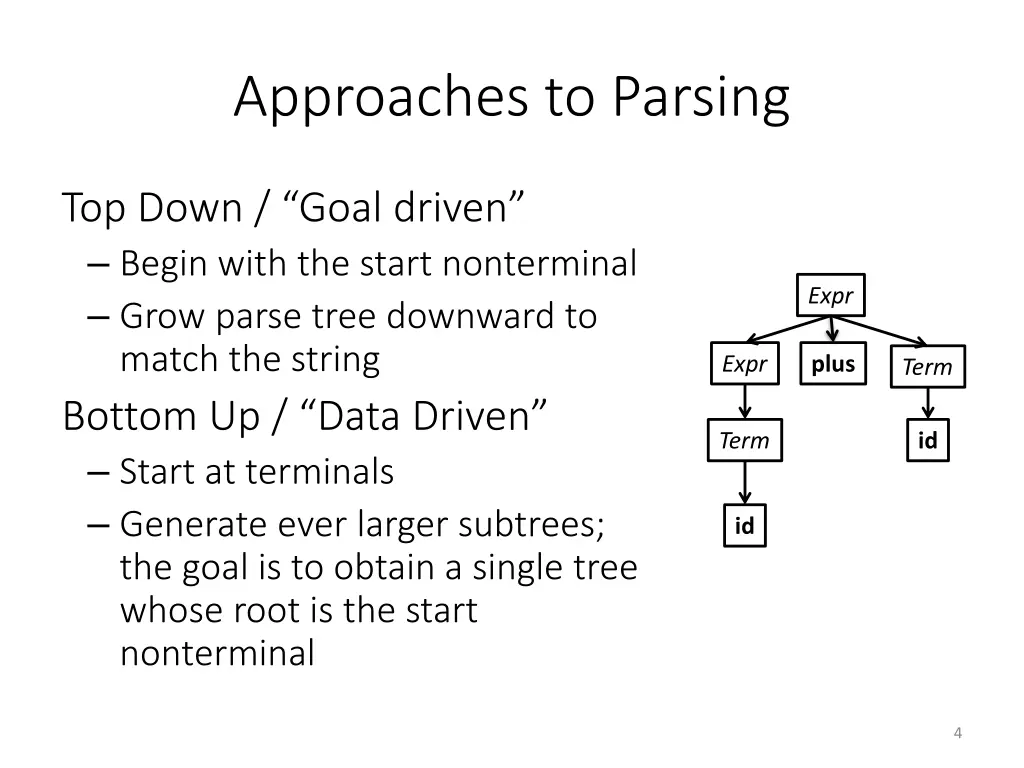 Approaches to Parsing

Top Down / “Goal driven”
– Begin with the start nonterminal
– Grow parse tree downward to match the string

Bottom Up / “Data Driven”
– Start at terminals
– Generate ever larger subtrees; the goal is to obtain a single tree whose root is the start nonterminal

Expr
Expr
plus
Term
Term
id
id

4